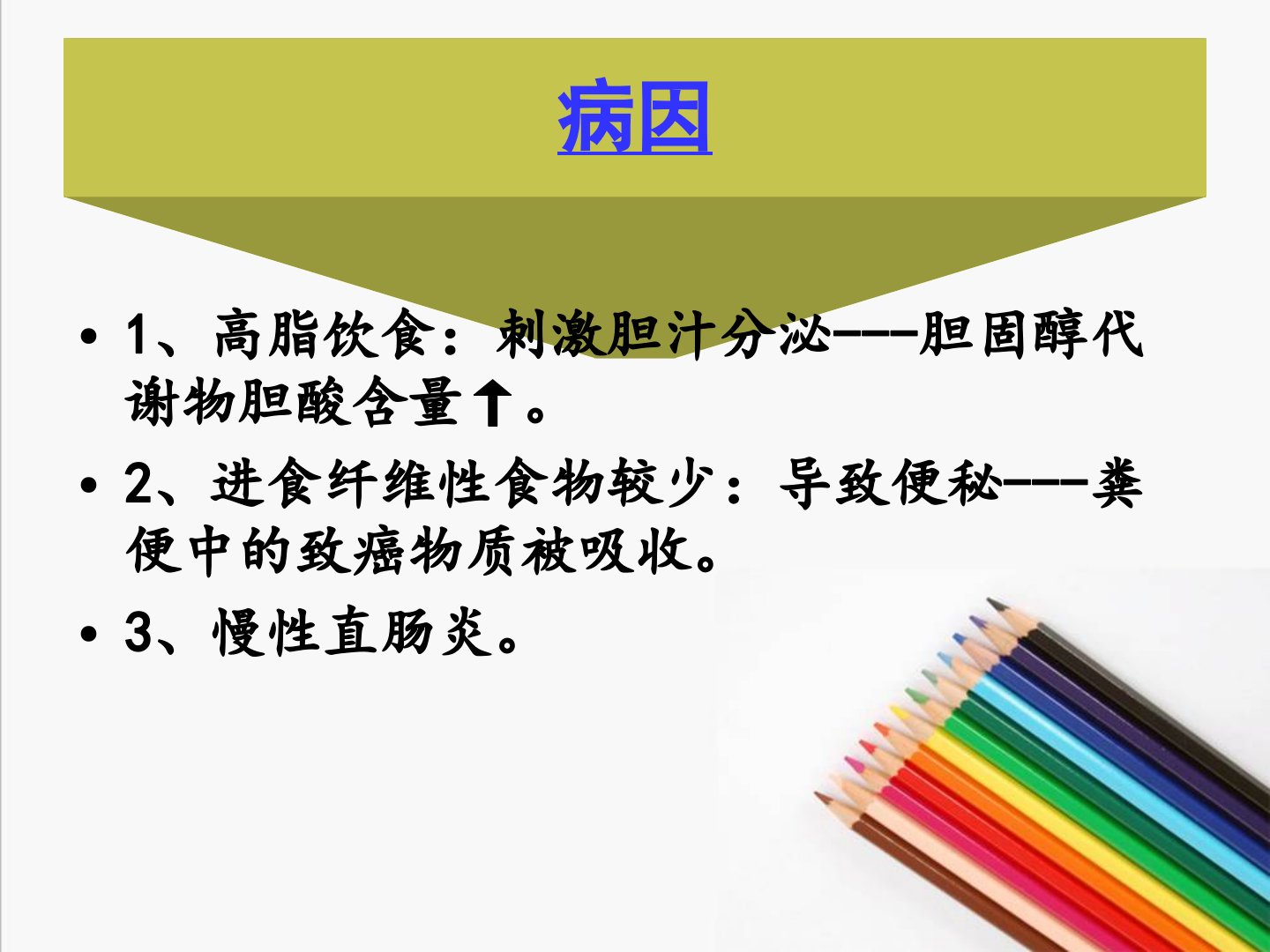 病因

• 1、高脂饮食：刺激胆汁分泌---胆固醇代谢物胆酸含量↑。

• 2、进食纤维性食物较少：导致便秘---粪便中的致癌物质被吸收。

• 3、慢性直肠炎。